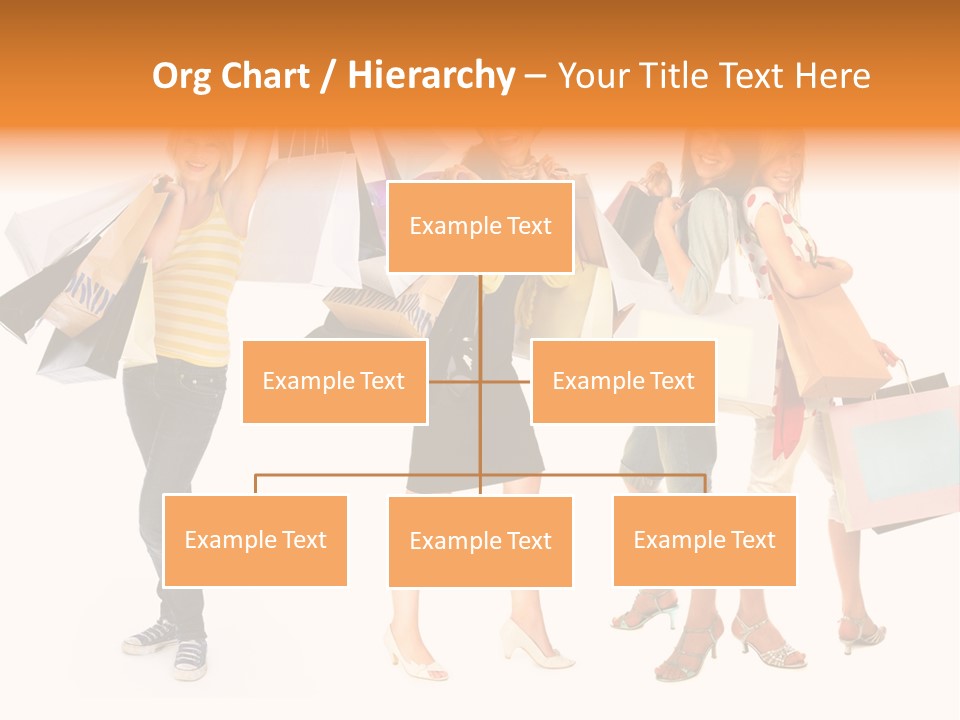 Org Chart / Hierarchy – Your Title Text Here

Example Text

Example Text

Example Text

Example Text

Example Text

Example Text